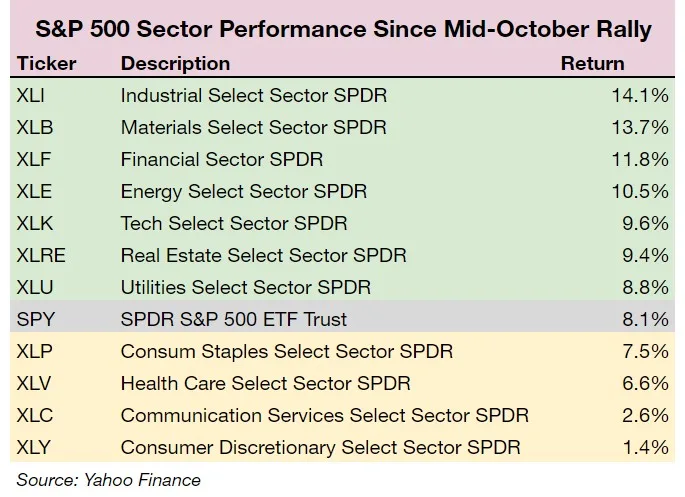 S&P 500 Sector Performance Since Mid-October Rally

| Ticker | Description | Return |
|---|---|---|
| XLI | Industrial Select Sector SPDR | 14.1% |
| XLB | Materials Select Sector SPDR | 13.7% |
| XLF | Financial Sector SPDR | 11.8% |
| XLE | Energy Select Sector SPDR | 10.5% |
| XLK | Tech Select Sector SPDR | 9.6% |
| XLRE | Real Estate Select Sector SPDR | 9.4% |
| XLU | Utilities Select Sector SPDR | 8.8% |
| SPY | SPDR S&P 500 ETF Trust | 8.1% |
| XLP | Consum Staples Select Sector SPDR | 7.5% |
| XLV | Health Care Select Sector SPDR | 6.6% |
| XLC | Communication Services Select Sector SPDR | 2.6% |
| XLY | Consumer Discretionary Select Sector SPDR | 1.4% |

Source: Yahoo Finance